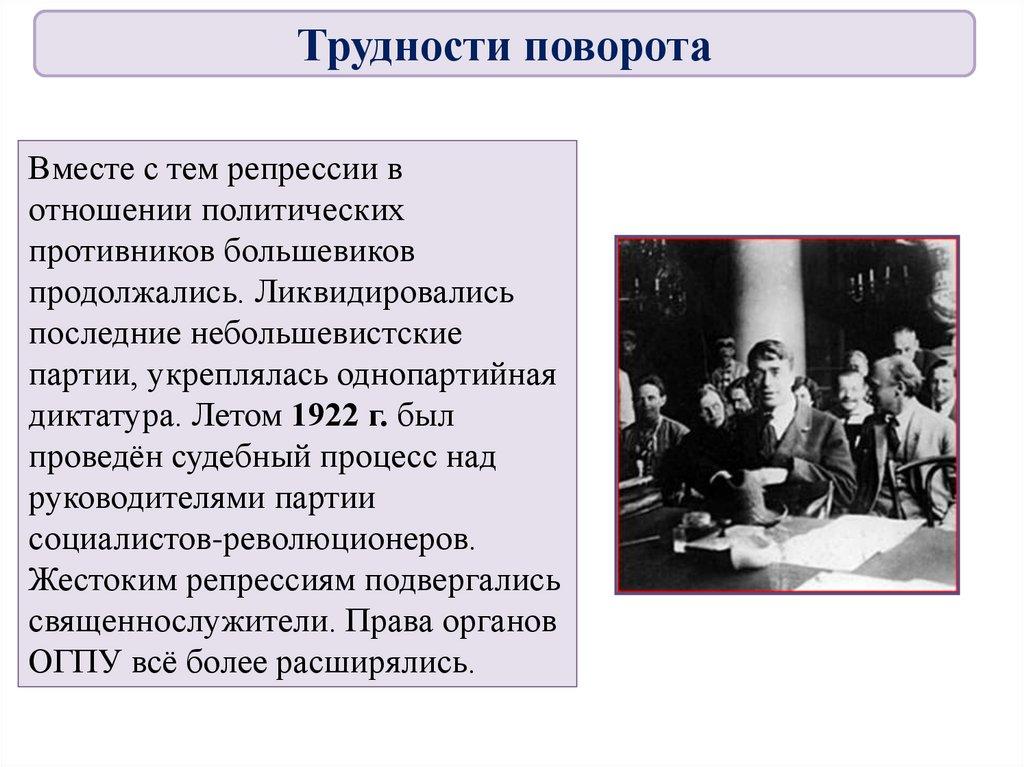 Трудности поворота

Вместе с тем репрессии в отношении политических противников большевиков продолжались. Ликвидировались последние небольшевистские партии, укреплялась однопартийная диктатура. Летом 1922 г. был проведён судебный процесс над руководителями партии социалистов-революционеров. Жестоким репрессиям подвергались священнослужители. Права органов ОГПУ всё более расширялись.